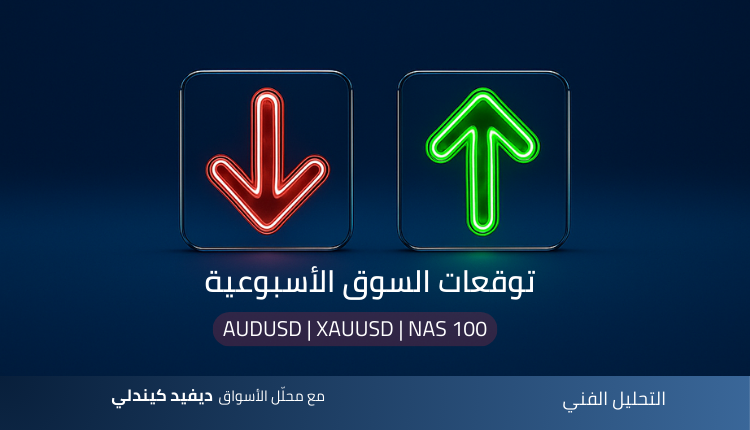 توقعات السوق الأسبوعية

AUDUSD | XAUUSD | NAS 100

التحليل الفني

مع محلّل الأسواق ديفيد كيندلي